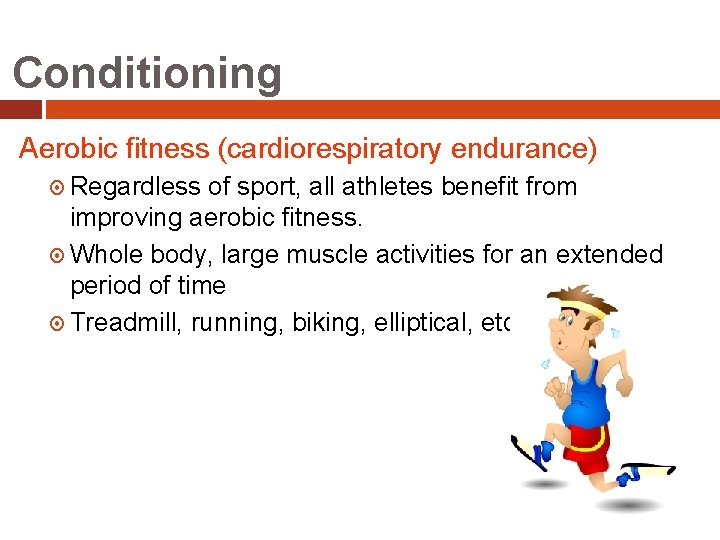 Conditioning

Aerobic fitness (cardiorespiratory endurance)

Regardless of sport, all athletes benefit from improving aerobic fitness.

Whole body, large muscle activities for an extended period of time

Treadmill, running, biking, elliptical, etc